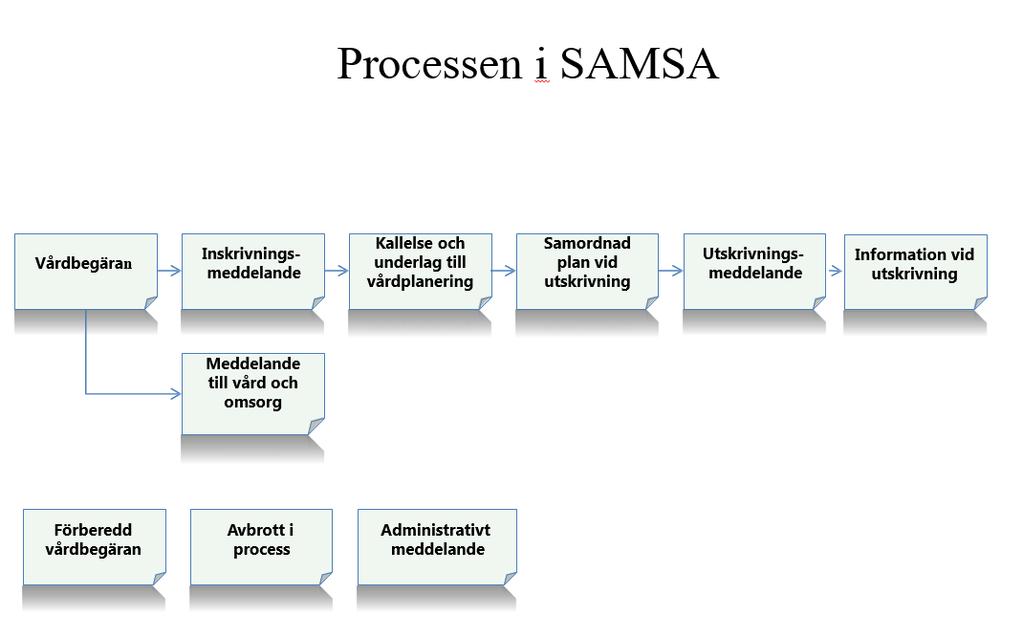 Processen i SAMSA

Vårdbegäran

Inskrivningsmeddelande

Kallelse och underlag till vårdplanering

Samordnad plan vid utskrivning

Utskrivningsmeddelande

Information vid utskrivning

Meddelande till vård och omsorg

Förberedd vårdbegäran

Avbrott i process

Administrativt meddelande